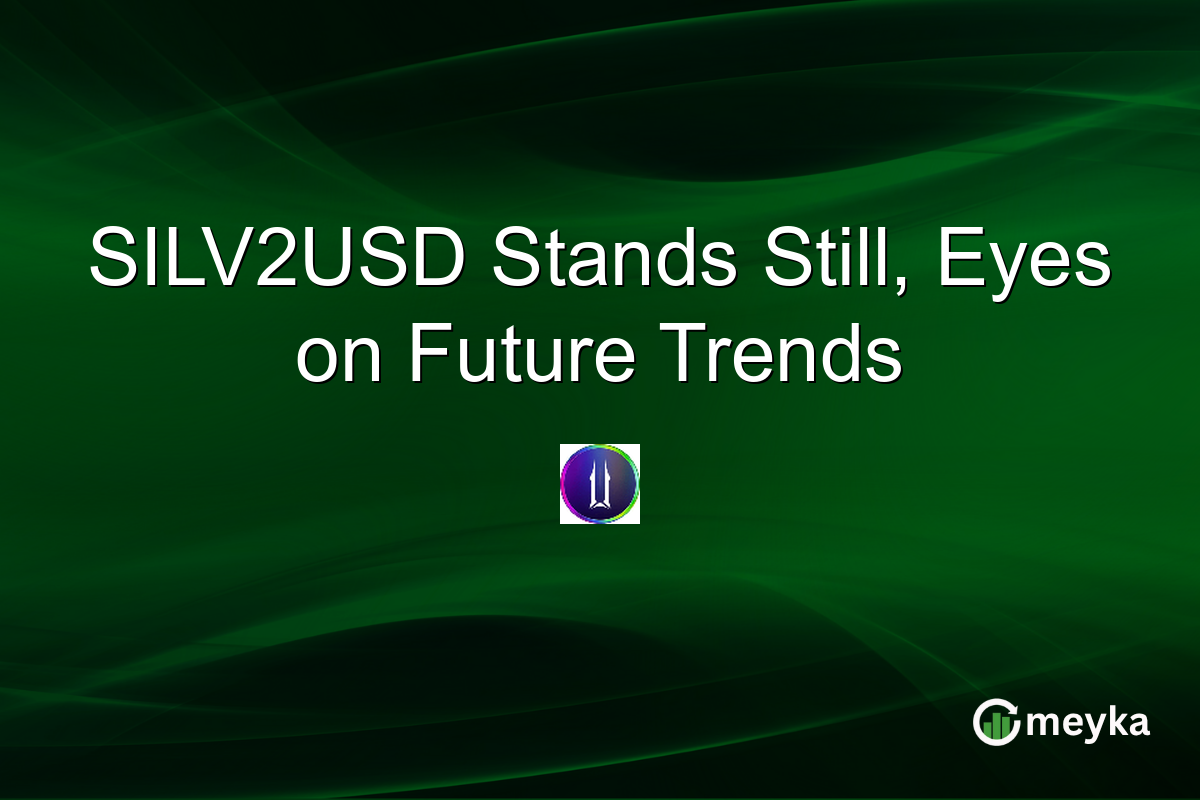 SILV2USD Stands Still, Eyes on Future Trends

meyka